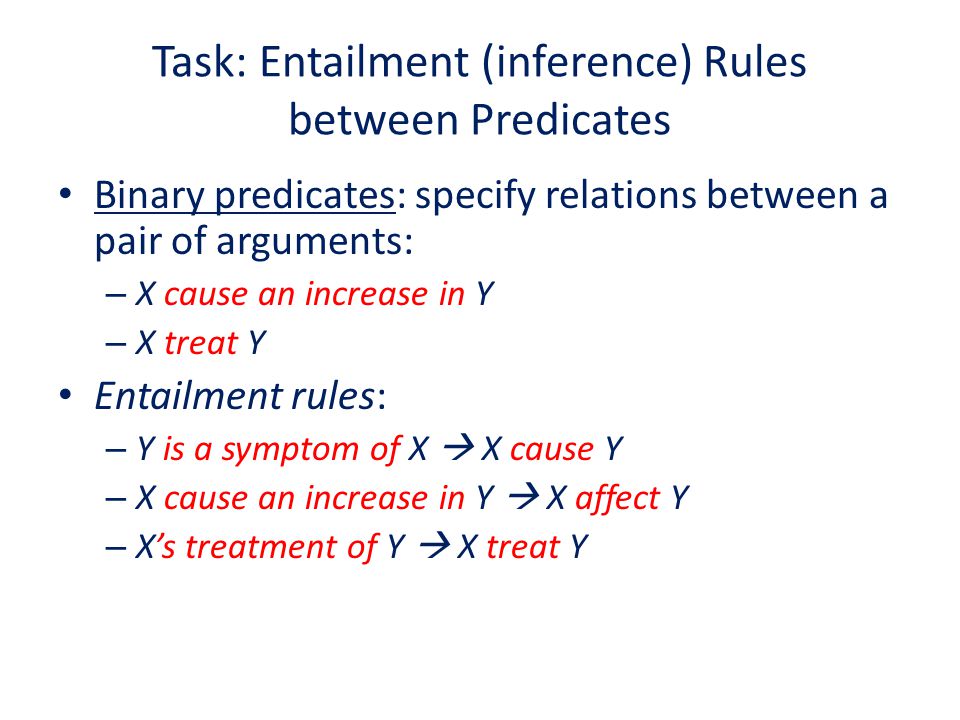 Task: Entailment (inference) Rules between Predicates

• Binary predicates: specify relations between a pair of arguments:
– X cause an increase in Y
– X treat Y

• Entailment rules:
– Y is a symptom of X → X cause Y
– X cause an increase in Y → X affect Y
– X's treatment of Y → X treat Y